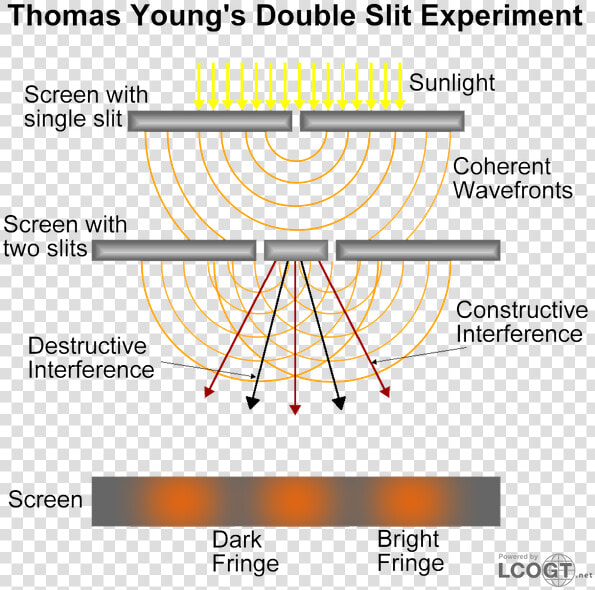 Thomas Young's Double Slit Experiment

Sunlight

Screen with single slit

Coherent Wavefronts

Screen with two slits

Constructive Interference

Destructive Interference

Screen

Dark Fringe

Bright Fringe

Powered by LCOGT.net